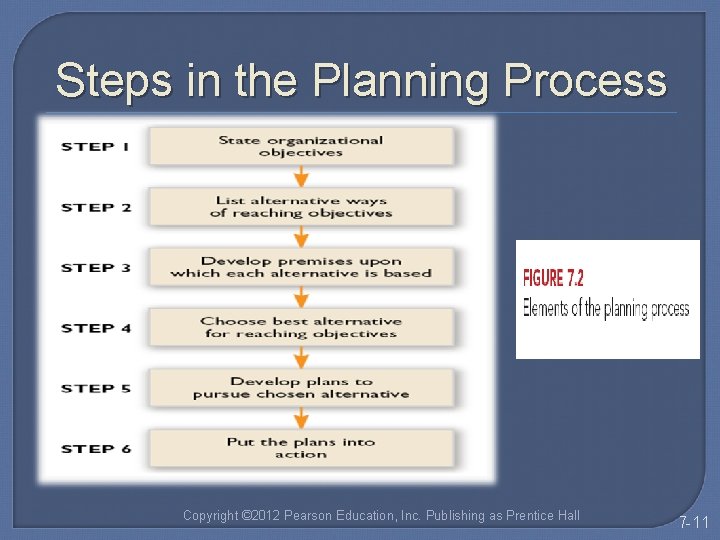 Steps in the Planning Process

STEP 1 State organizational objectives

STEP 2 List alternative ways of reaching objectives

STEP 3 Develop premises upon which each alternative is based

STEP 4 Choose best alternative for reaching objectives

STEP 5 Develop plans to pursue chosen alternative

STEP 6 Put the plans into action

FIGURE 7.2
Elements of the planning process

Copyright ©2012 Pearson Education, Inc. Publishing as Prentice Hall

7-11